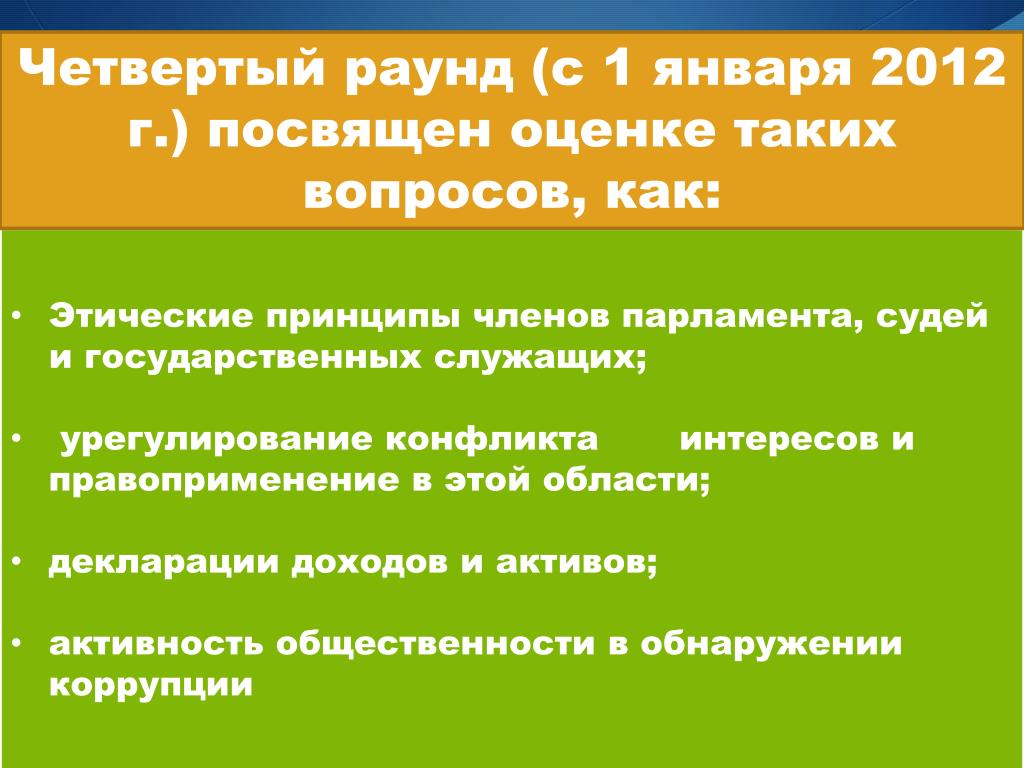 Четвертый раунд (с 1 января 2012 г.) посвящен оценке таких вопросов, как:

• Этические принципы членов парламента, судей и государственных служащих;

• урегулирование конфликта интересов и правоприменение в этой области;

• декларации доходов и активов;

• активность общественности в обнаружении коррупции